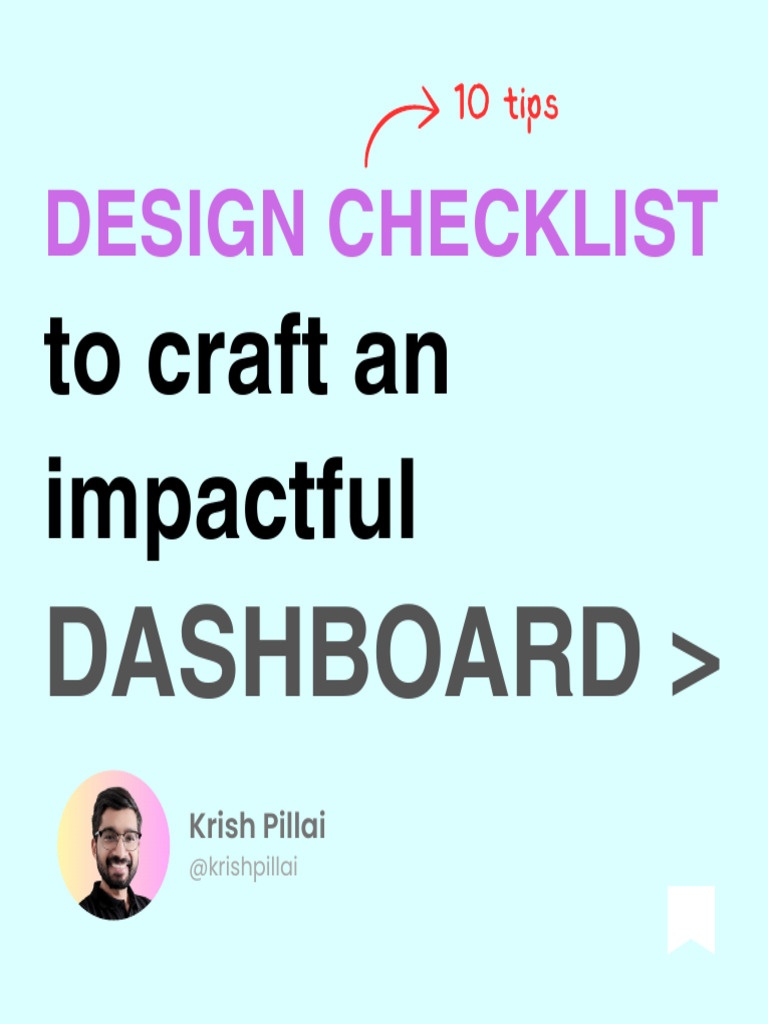 10 tips

DESIGN CHECKLIST

to craft an impactful

DASHBOARD >

Krish Pillai

@krishpillai